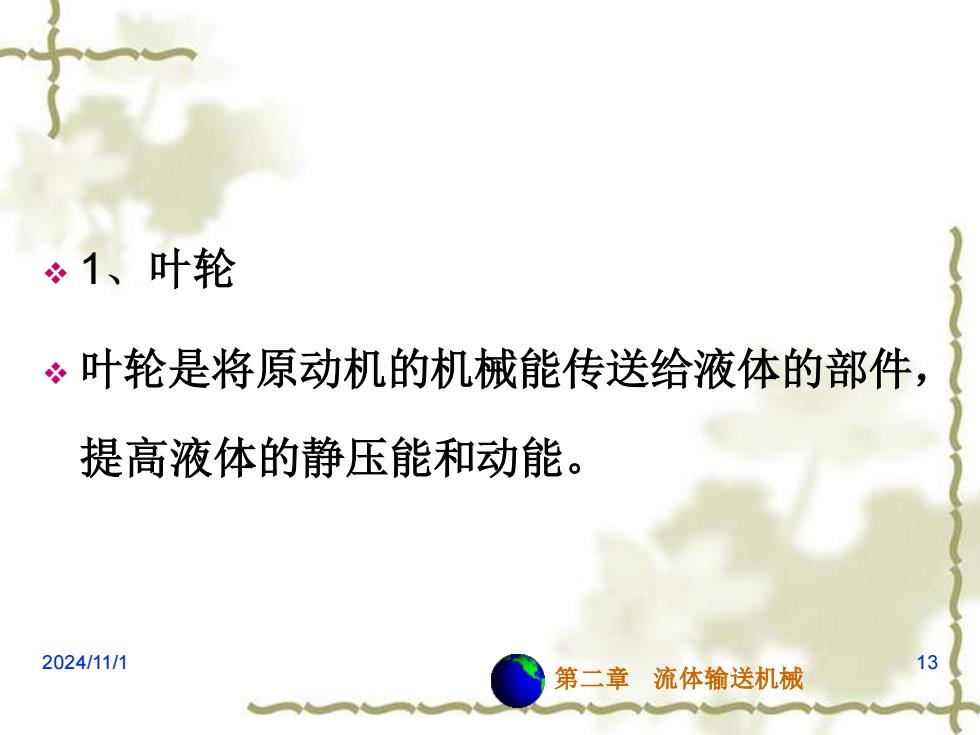 1、叶轮

叶轮是将原动机的机械能传送给液体的部件，提高液体的静压能和动能。

2024/11/1

第二章　流体输送机械

13